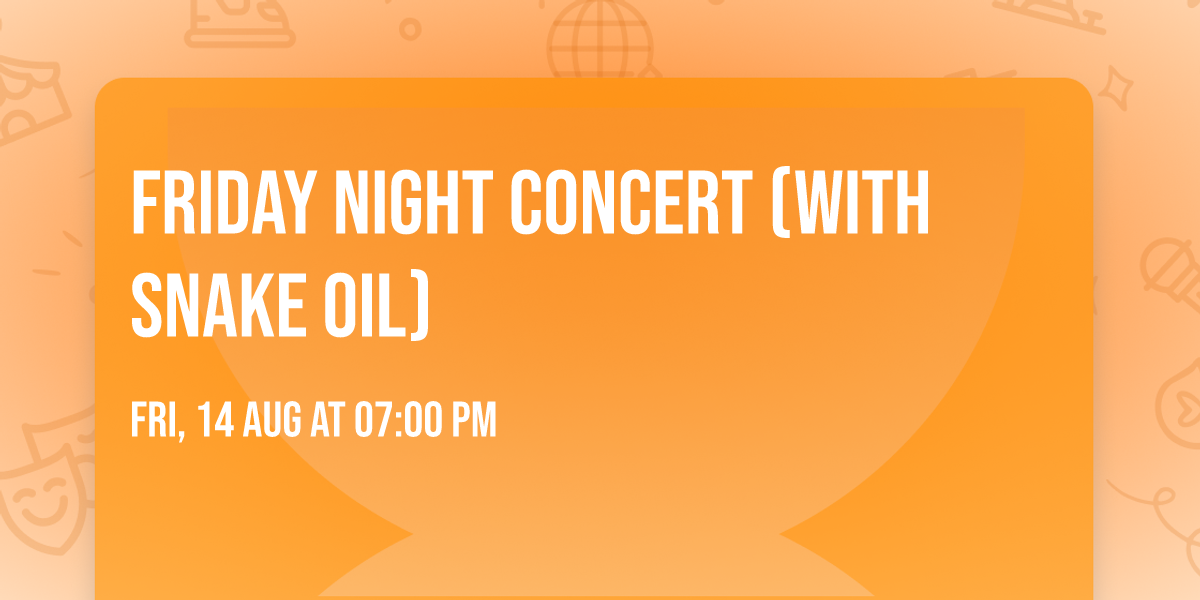 FRIDAY NIGHT CONCERT (WITH SNAKE OIL)

FRI, 14 AUG AT 07:00 PM